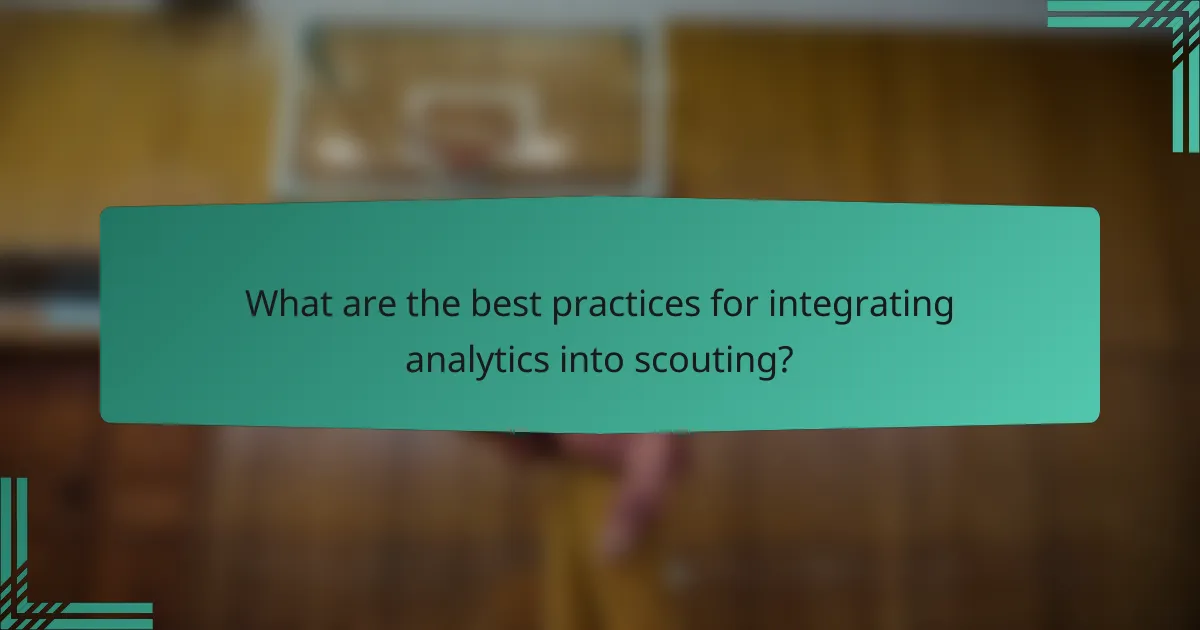 What are the best practices for integrating analytics into scouting?